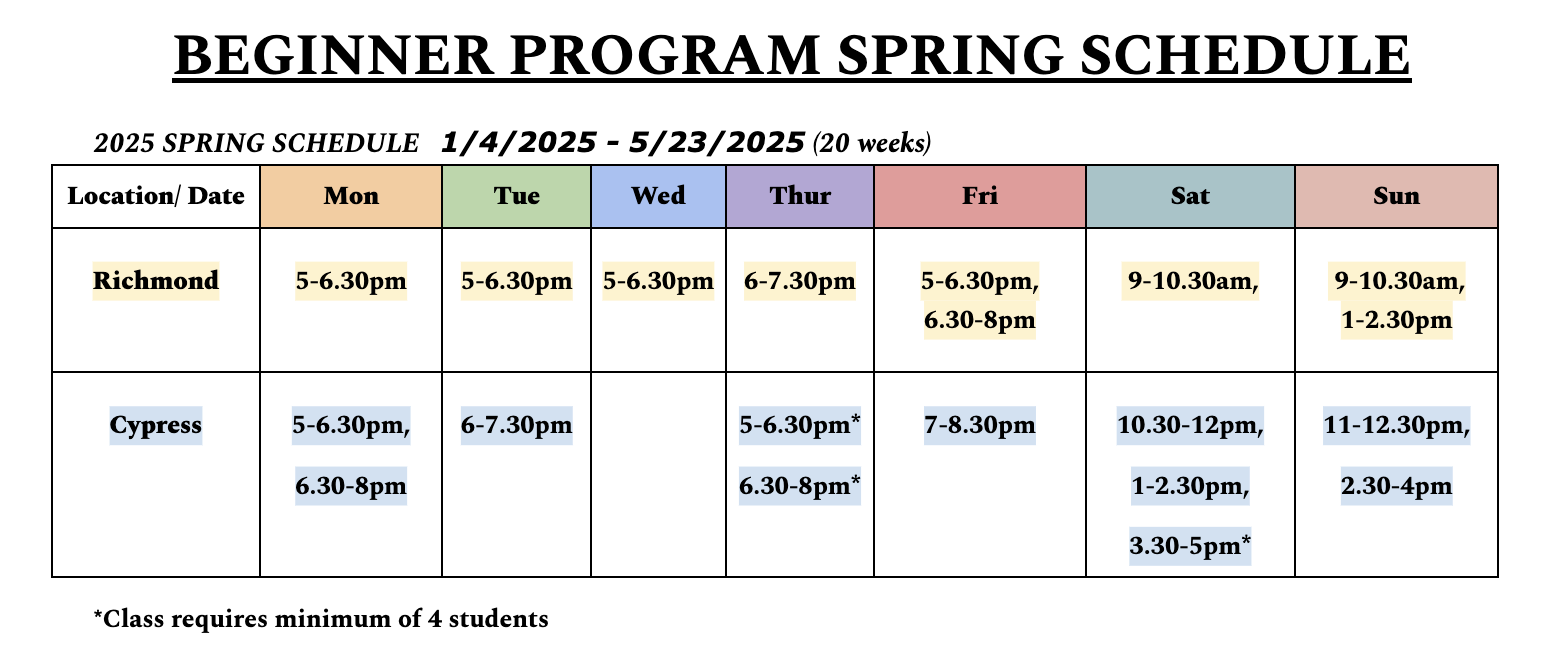 BEGINNER PROGRAM SPRING SCHEDULE

2025 SPRING SCHEDULE 1/4/2025 - 5/23/2025 (20 weeks)

| Location/ Date | Mon | Tue | Wed | Thur | Fri | Sat | Sun |
|---|---|---|---|---|---|---|---|
| Richmond | 5-6.30pm | 5-6.30pm | 5-6.30pm | 6-7.30pm | 5-6.30pm, 6.30-8pm | 9-10.30am, | 9-10.30am, 1-2.30pm |
| Cypress | 5-6.30pm, 6.30-8pm | 6-7.30pm | | 5-6.30pm* 6.30-8pm* | 7-8.30pm | 10.30-12pm, 1-2.30pm, 3.30-5pm* | 11-12.30pm, 2.30-4pm |

*Class requires minimum of 4 students